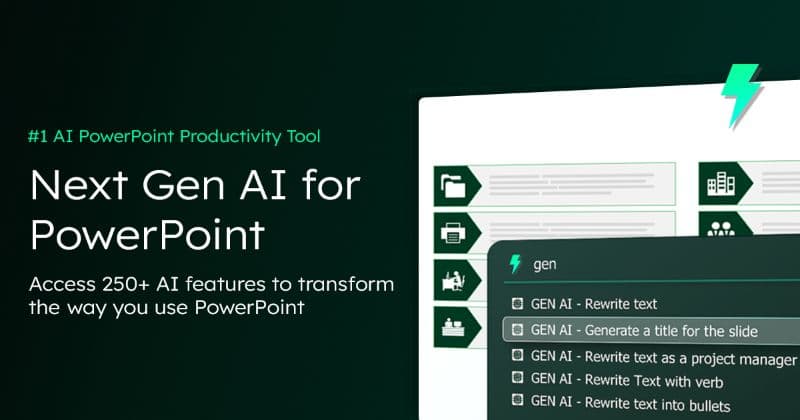 #1 AI PowerPoint Productivity Tool

Next Gen AI for PowerPoint

Access 250+ AI features to transform the way you use PowerPoint

gen

GEN AI - Rewrite text

GEN AI - Generate a title for the slide

GEN AI - Rewrite text as a project manager

GEN AI - Rewrite Text with verb

GEN AI - Rewrite text into bullets